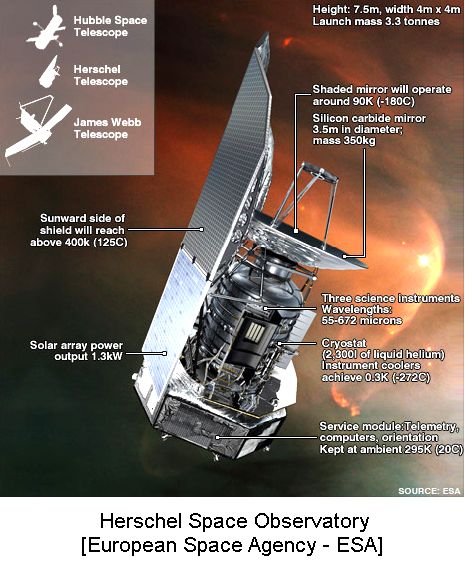 Hubble Space Telescope

Herschel Telescope

James Webb Telescope

Height: 7.5m, width 4m x 4m
Launch mass 3.3 tonnes

Shaded mirror will operate around 90K (-180C)

Silicon carbide mirror 3.5m in diameter; mass 350kg

Sunward side of shield will reach above 400k (125C)

Three science instruments
Wavelengths: 55-672 microns

Solar array power output 1.3kW

Cryostat (2,300l of liquid helium)
Instrument coolers achieve 0.3K (-272C)

Service module:Telemetry, computers, orientation
Kept at ambient 295K (20C)

SOURCE: ESA

Herschel Space Observatory
[European Space Agency - ESA]